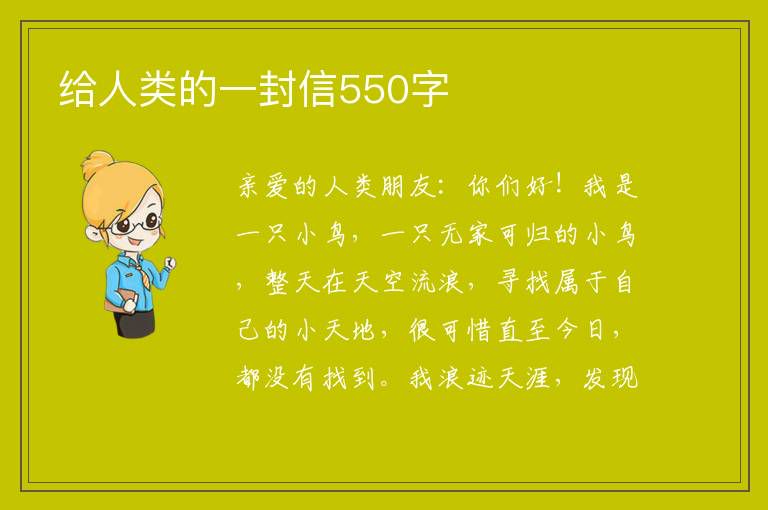 给人类的一封信550字

亲爱的人类朋友：你们好！我是一只小鸟，一只无家可归的小鸟，整天在天空流浪，寻找属于自己的小天地，很可惜直至今日，都没有找到。我浪迹天涯，发现